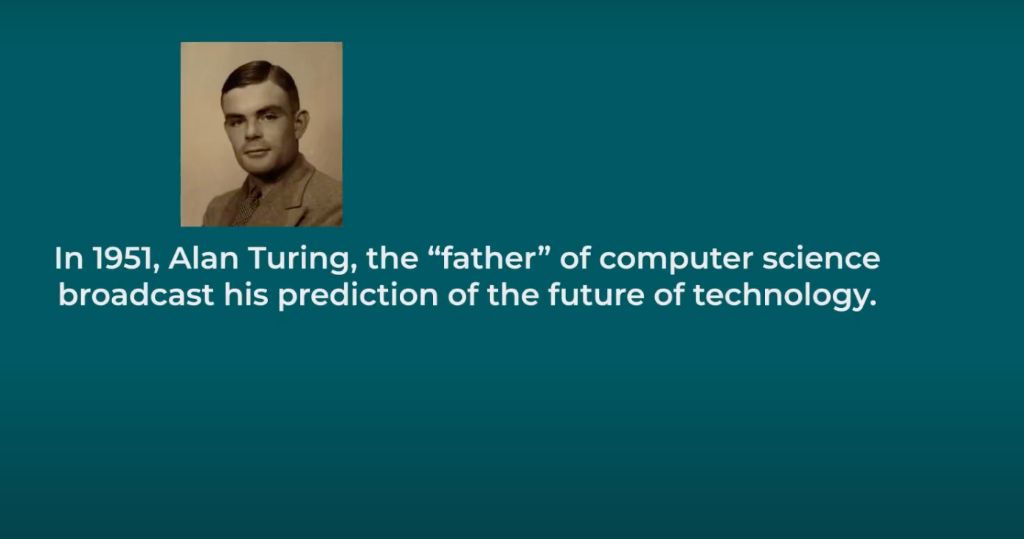 In 1951, Alan Turing, the “father” of computer science broadcast his prediction of the future of technology.